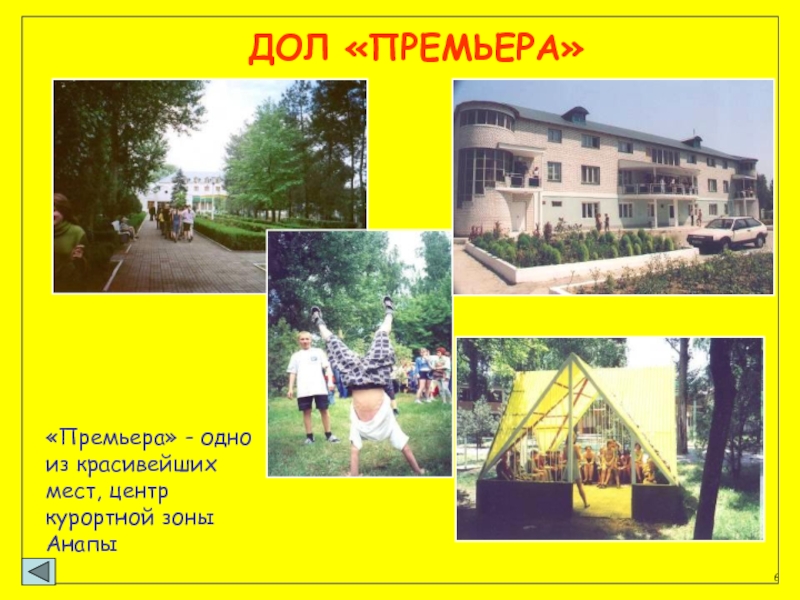 ДОЛ «ПРЕМЬЕРА»

«Премьера» - одно из красивейших мест, центр курортной зоны Анапы

6